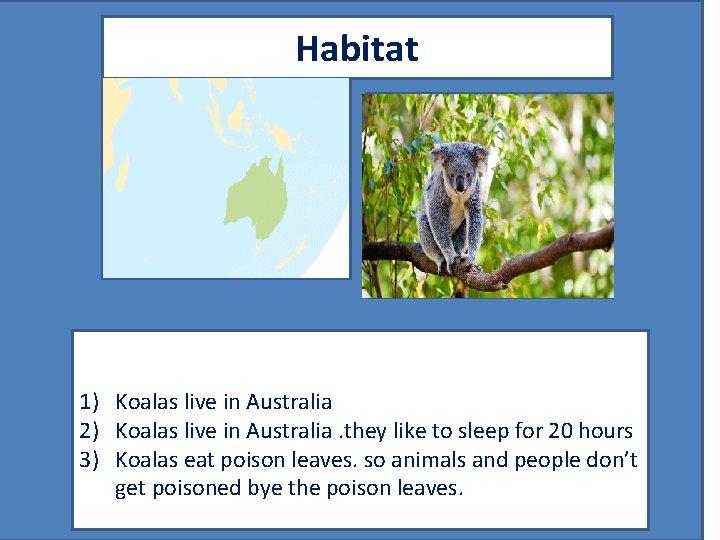 Habitat

1) Koalas live in Australia
2) Koalas live in Australia .they like to sleep for 20 hours
3) Koalas eat poison leaves. so animals and people don't get poisoned bye the poison leaves.